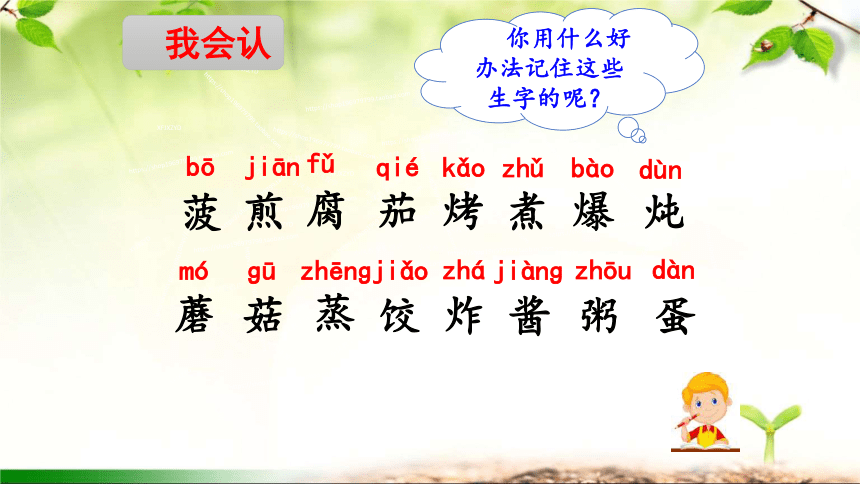 我会认

你用什么好办法记住这些生字的呢？

bō jiān fǔ qié kǎo zhǔ bào dùn
菠 煎 腐 茄 烤 煮 爆 炖

mó gū zhēng jiǎo zhá jiàng zhōu dàn
蘑 菇 蒸 饺 炸 酱 粥 蛋